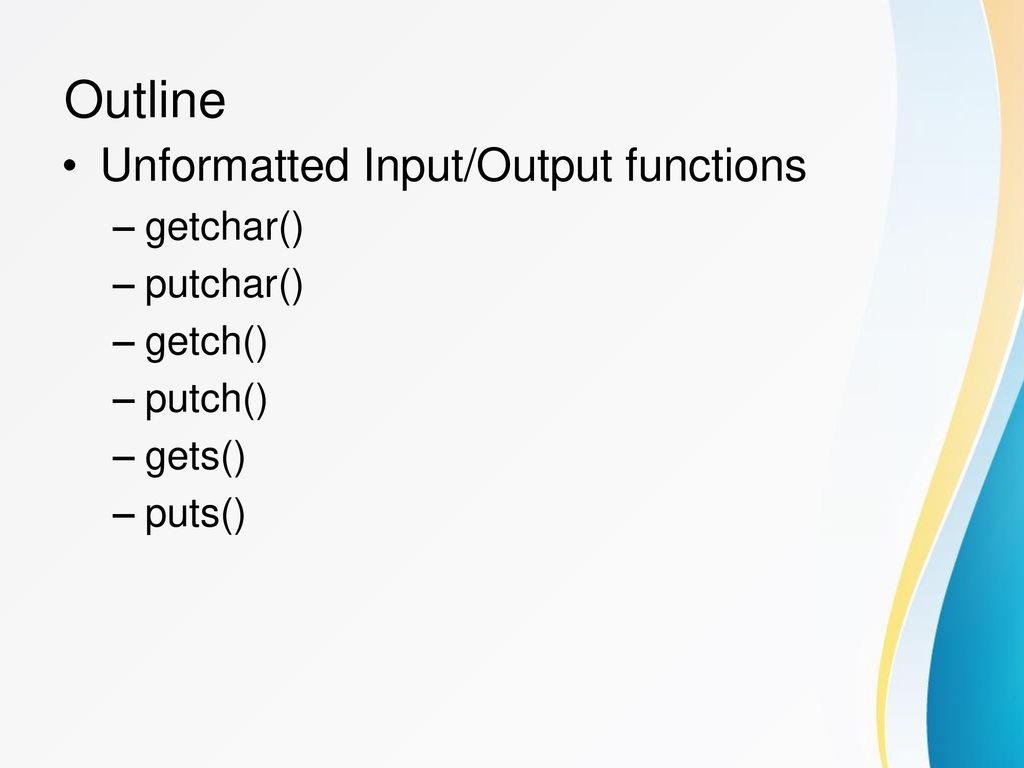 Outline

• Unformatted Input/Output functions
– getchar()
– putchar()
– getch()
– putch()
– gets()
– puts()